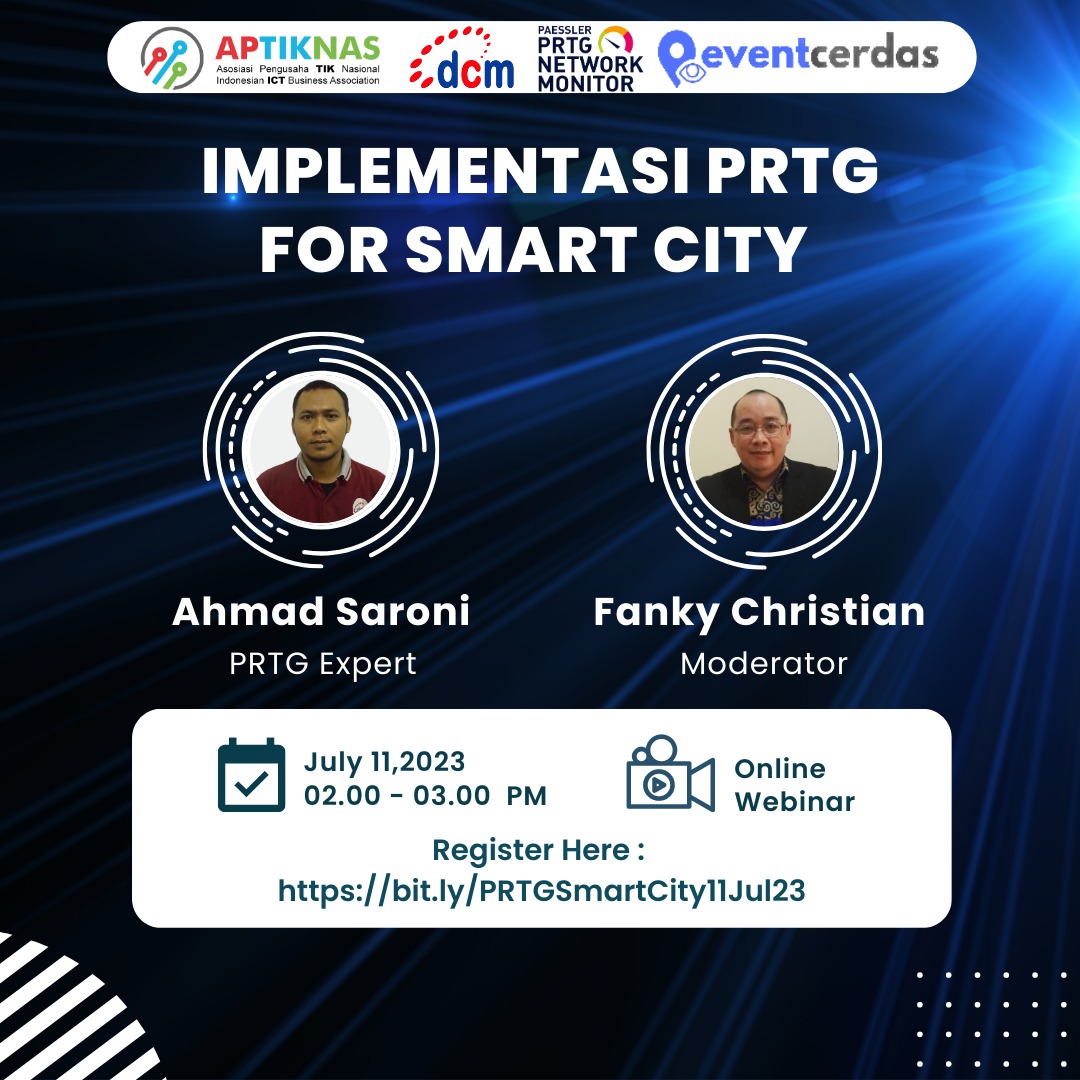 APTIKNAS
Asosiasi Pengusaha TIK Nasional
Indonesian ICT Business Association

dcm

PAESSLER
PRTG
NETWORK
MONITOR

eventcerdas

IMPLEMENTASI PRTG FOR SMART CITY

Ahmad Saroni
PRTG Expert

Fanky Christian
Moderator

July 11,2023
02.00 - 03.00 PM

Online
Webinar

Register Here :
https://bit.ly/PRTGSmartCity11Jul23